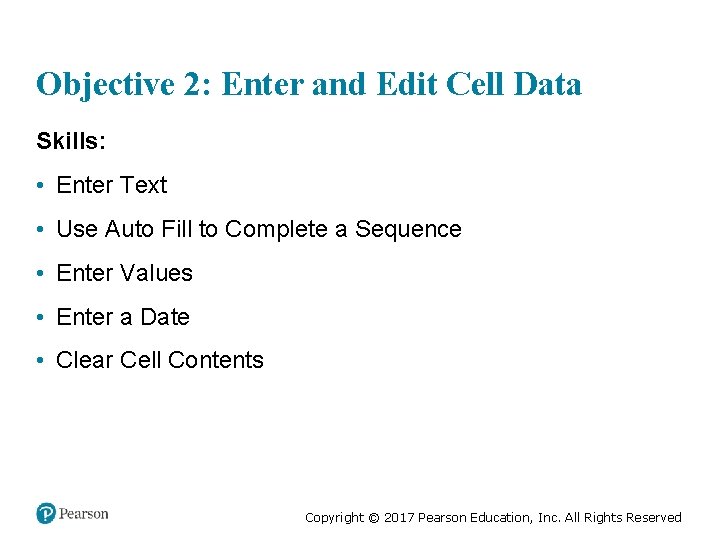 Objective 2: Enter and Edit Cell Data

Skills:

• Enter Text

• Use Auto Fill to Complete a Sequence

• Enter Values

• Enter a Date

• Clear Cell Contents

Pearson

Copyright © 2017 Pearson Education, Inc. All Rights Reserved